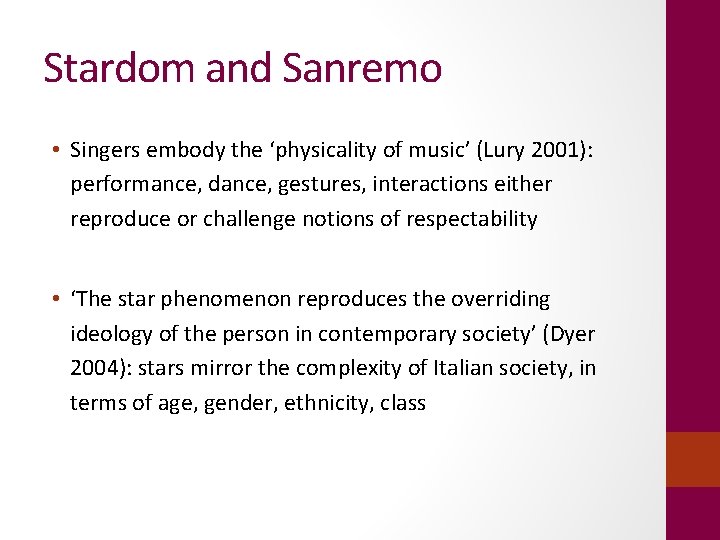 Stardom and Sanremo

• Singers embody the ‘physicality of music’ (Lury 2001): performance, dance, gestures, interactions either reproduce or challenge notions of respectability

• ‘The star phenomenon reproduces the overriding ideology of the person in contemporary society’ (Dyer 2004): stars mirror the complexity of Italian society, in terms of age, gender, ethnicity, class